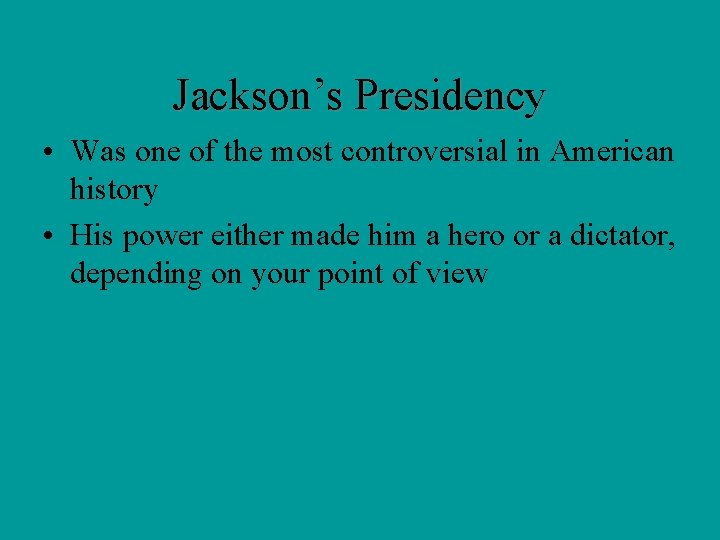 Jackson’s Presidency

• Was one of the most controversial in American history

• His power either made him a hero or a dictator, depending on your point of view